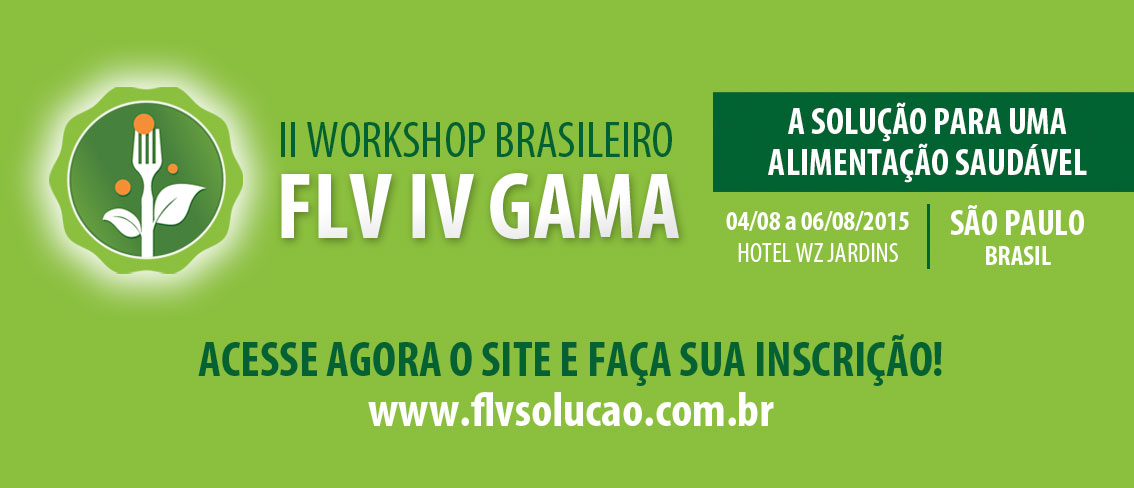 II WORKSHOP BRASILEIRO
FLV IV GAMA

A SOLUÇÃO PARA UMA ALIMENTAÇÃO SAUDÁVEL

04/08 a 06/08/2015
HOTEL WZ JARDINS

SÃO PAULO
BRASIL

ACESSE AGORA O SITE E FAÇA SUA INSCRIÇÃO!
www.flvsolucao.com.br